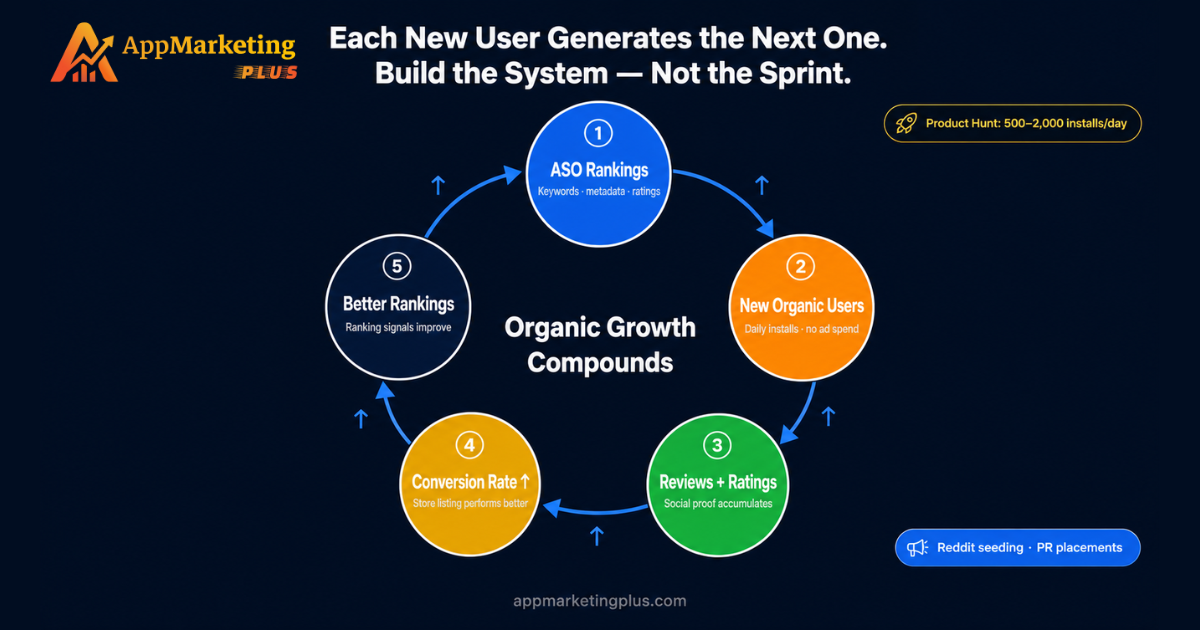 AppMarketing PLUS

Each New User Generates the Next One.
Build the System — Not the Sprint.

Product Hunt: 500–2,000 installs/day

1
ASO Rankings
Keywords · metadata · ratings

2
New Organic Users
Daily installs · no ad spend

3
Reviews + Ratings
Social proof accumulates

4
Conversion Rate ↑
Store listing performs better

5
Better Rankings
Ranking signals improve

Organic Growth Compounds

Reddit seeding · PR placements

appmarketingplus.com